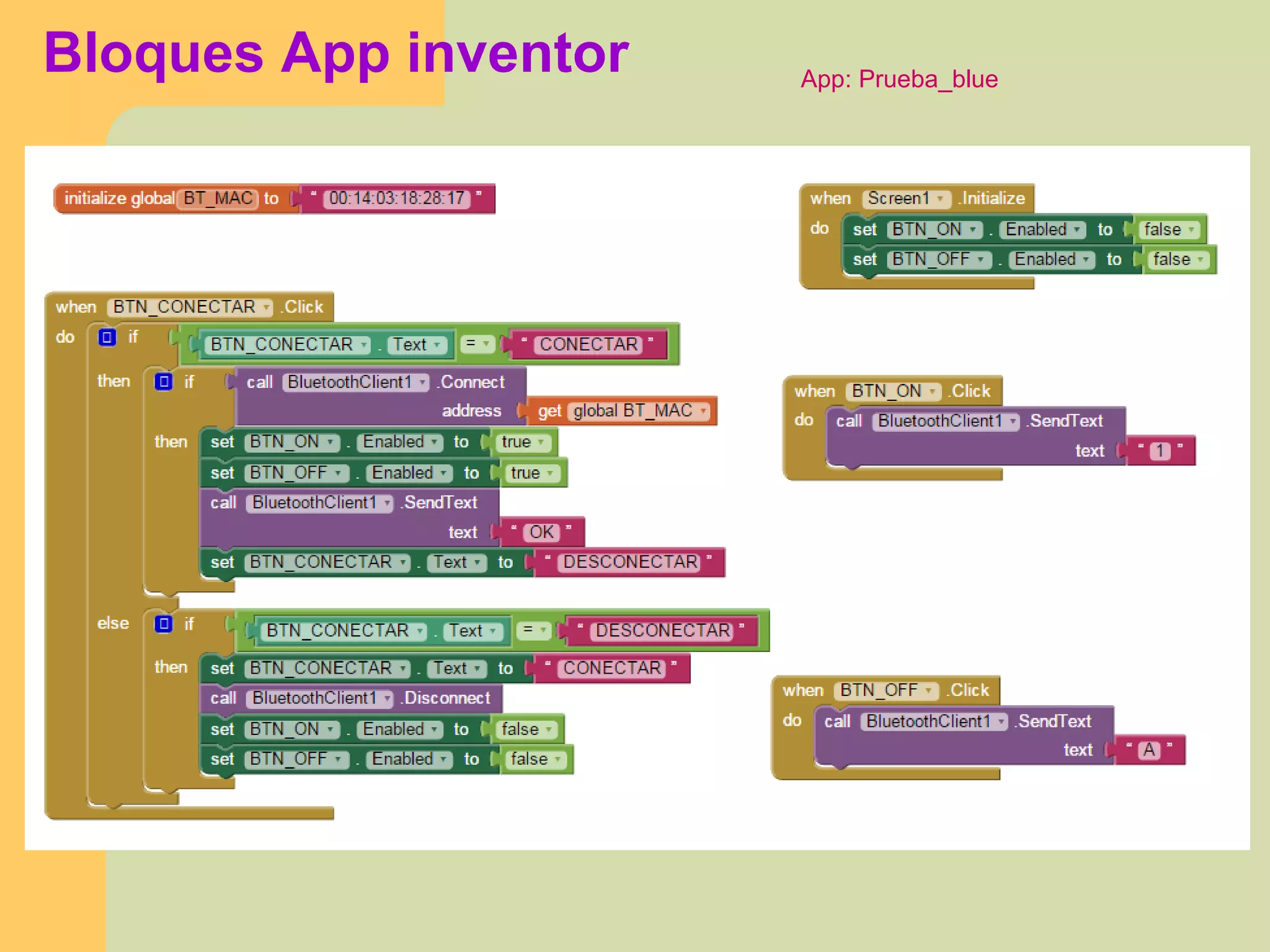 Bloques App inventor

App: Prueba_blue

initialize global BT_MAC to " 00:14:03:18:28:17 "

when BTN_CONECTAR .Click
do if BTN_CONECTAR . Text = " CONECTAR "
then if call BluetoothClient1 .Connect
address get global BT_MAC
then set BTN_ON . Enabled to true
set BTN_OFF . Enabled to true
call BluetoothClient1 .SendText
text " OK "
set BTN_CONECTAR . Text to " DESCONECTAR "
else if BTN_CONECTAR . Text = " DESCONECTAR "
then set BTN_CONECTAR . Text to " CONECTAR "
call BluetoothClient1 .Disconnect
set BTN_ON . Enabled to false
set BTN_OFF . Enabled to false

when Screen1 .Initialize
do set BTN_ON . Enabled to false
set BTN_OFF . Enabled to false

when BTN_ON .Click
do call BluetoothClient1 .SendText
text " 1 "

when BTN_OFF .Click
do call BluetoothClient1 .SendText
text " A "